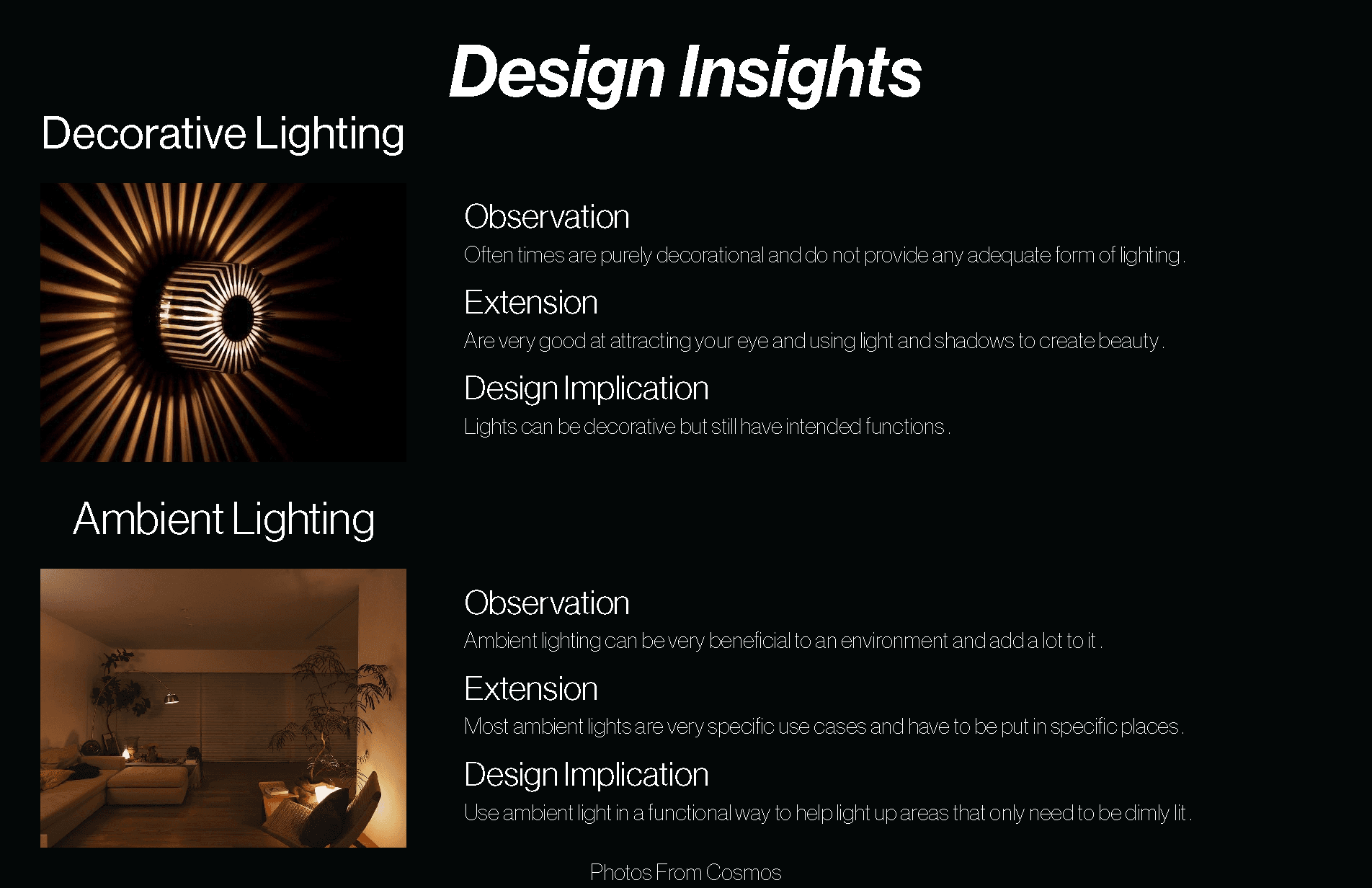 Design Insights

Decorative Lighting

Observation
Often times are purely decorational and do not provide any adequate form of lighting.

Extension
Are very good at attracting your eye and using light and shadows to create beauty.

Design Implication
Lights can be decorative but still have intended functions.

Ambient Lighting

Observation
Ambient lighting can be very beneficial to an environment and add a lot to it.

Extension
Most ambient lights are very specific use cases and have to be put in specific places.

Design Implication
Use ambient light in a functional way to help light up areas that only need to be dimly lit.

Photos From Cosmos